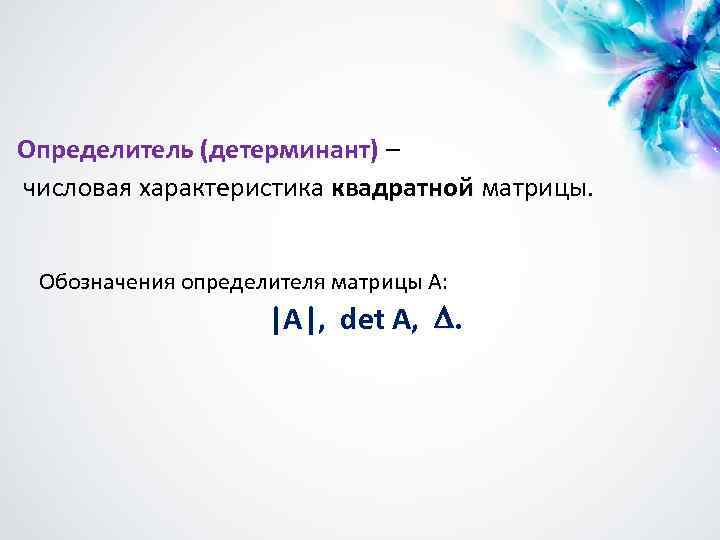 Определитель (детерминант) – числовая характеристика квадратной матрицы.

Обозначения определителя матрицы А:

$|A|$, $\det A$, $\Delta$.